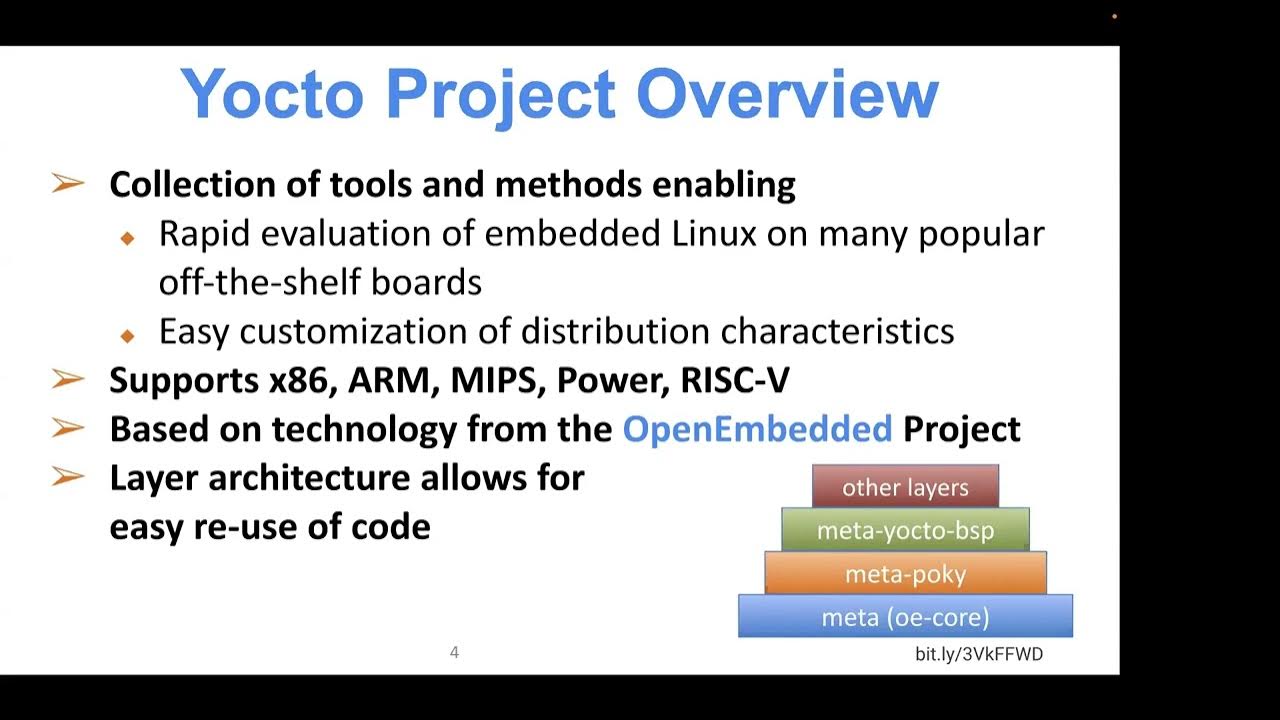 Yocto Project Overview

➢ Collection of tools and methods enabling
◆ Rapid evaluation of embedded Linux on many popular off-the-shelf boards
◆ Easy customization of distribution characteristics
➢ Supports x86, ARM, MIPS, Power, RISC-V
➢ Based on technology from the OpenEmbedded Project
➢ Layer architecture allows for easy re-use of code

other layers
meta-yocto-bsp
meta-poky
meta (oe-core)

4

bit.ly/3VkFFWD